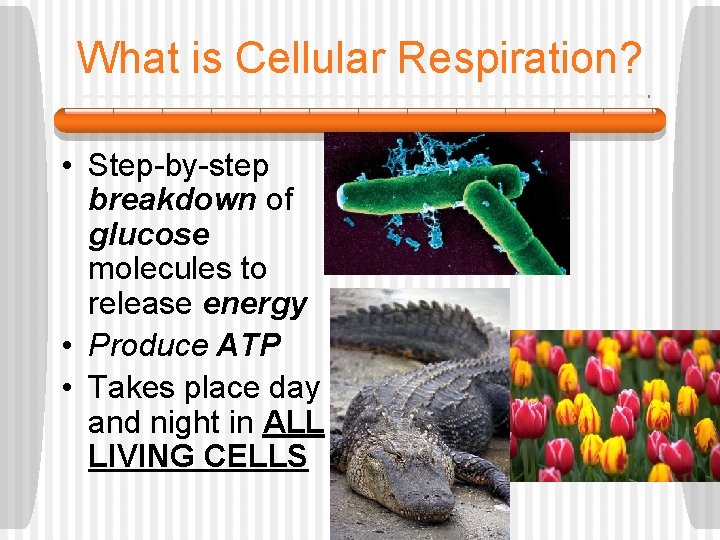 What is Cellular Respiration?

• Step-by-step breakdown of glucose molecules to release energy
• Produce ATP
• Takes place day and night in ALL LIVING CELLS